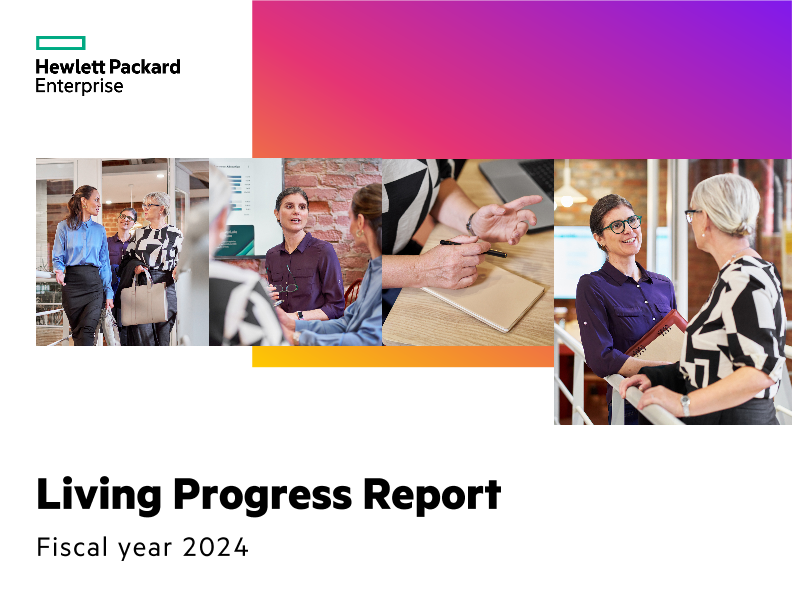 Hewlett Packard
Enterprise

Living Progress Report

Fiscal year 2024